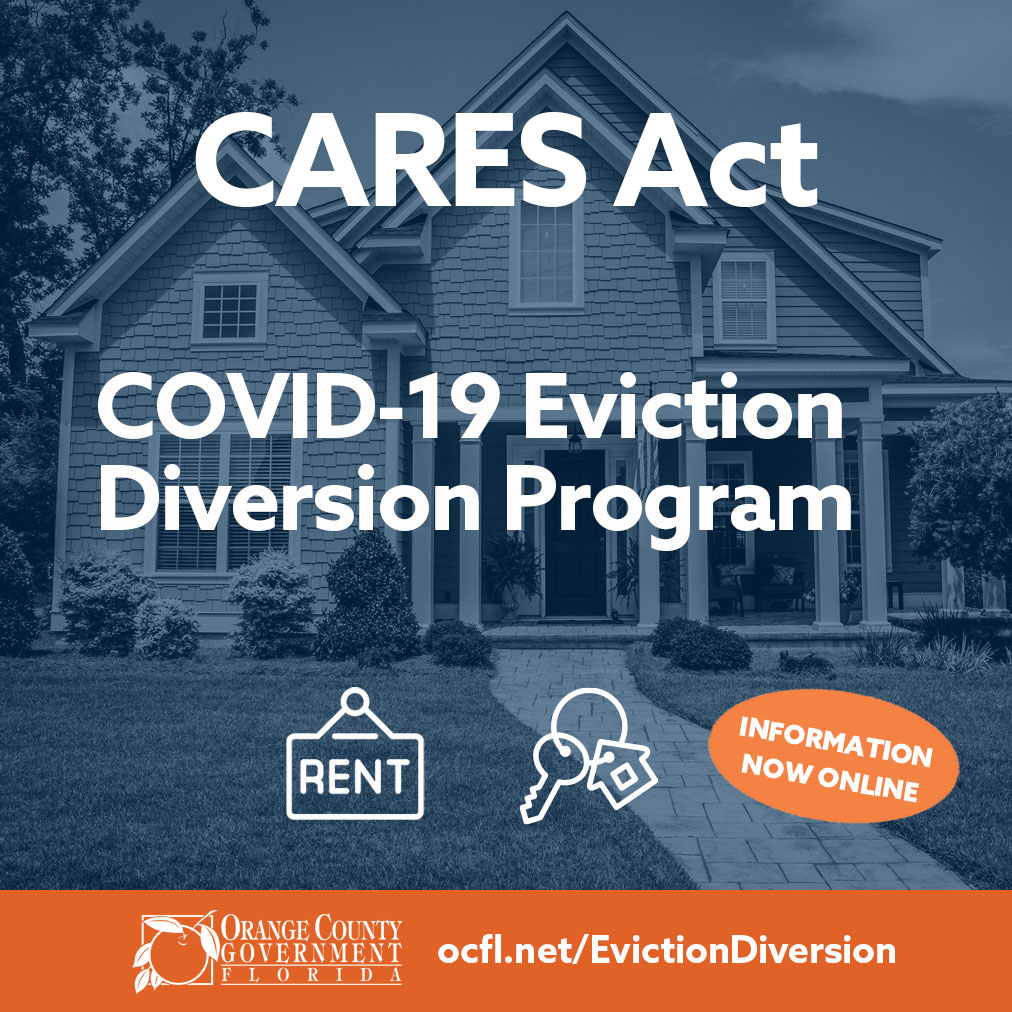 CARES Act

COVID-19 Eviction Diversion Program

RENT

INFORMATION NOW ONLINE

ORANGE COUNTY GOVERNMENT FLORIDA

ocfl.net/EvictionDiversion